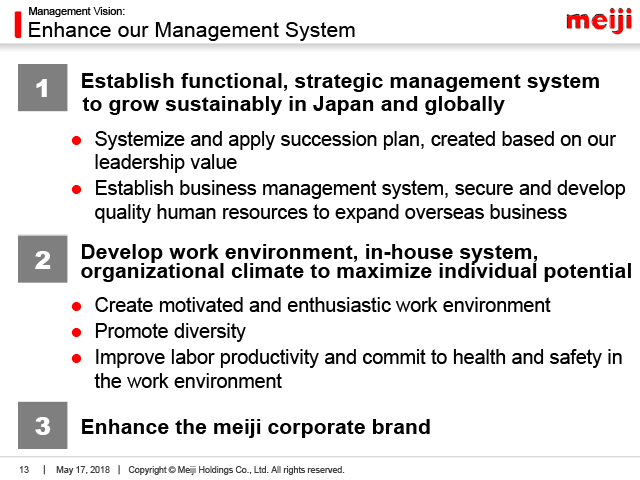 Management Vision:
Enhance our Management System

meiji

1 Establish functional, strategic management system to grow sustainably in Japan and globally

● Systemize and apply succession plan, created based on our leadership value
● Establish business management system, secure and develop quality human resources to expand overseas business

2 Develop work environment, in-house system, organizational climate to maximize individual potential

● Create motivated and enthusiastic work environment
● Promote diversity
● Improve labor productivity and commit to health and safety in the work environment

3 Enhance the meiji corporate brand

13 | May 17, 2018 | Copyright © Meiji Holdings Co., Ltd. All rights reserved.